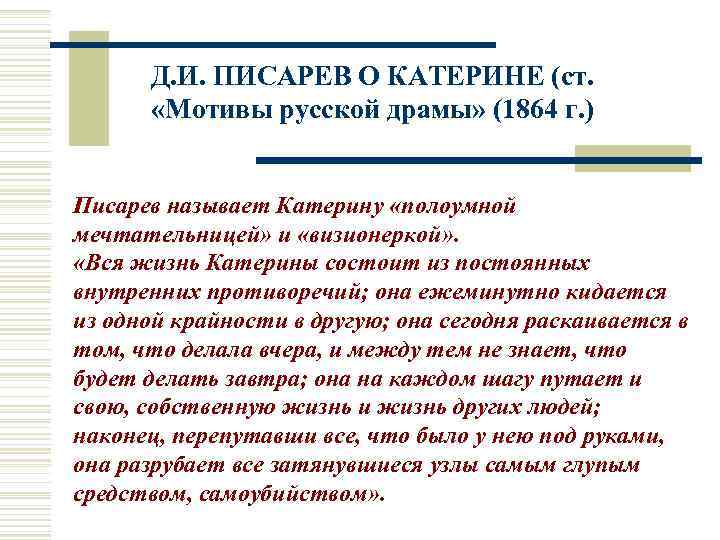 Д.И. ПИСАРЕВ О КАТЕРИНЕ (ст. «Мотивы русской драмы» (1864 г.)

Писарев называет Катерину «полоумной мечтательницей» и «визионеркой».
«Вся жизнь Катерины состоит из постоянных внутренних противоречий; она ежеминутно кидается из одной крайности в другую; она сегодня раскаивается в том, что делала вчера, и между тем не знает, что будет делать завтра; она на каждом шагу путает и свою, собственную жизнь и жизнь других людей; наконец, перепутавши все, что было у нею под руками, она разрубает все затянувшиеся узлы самым глупым средством, самоубийством».